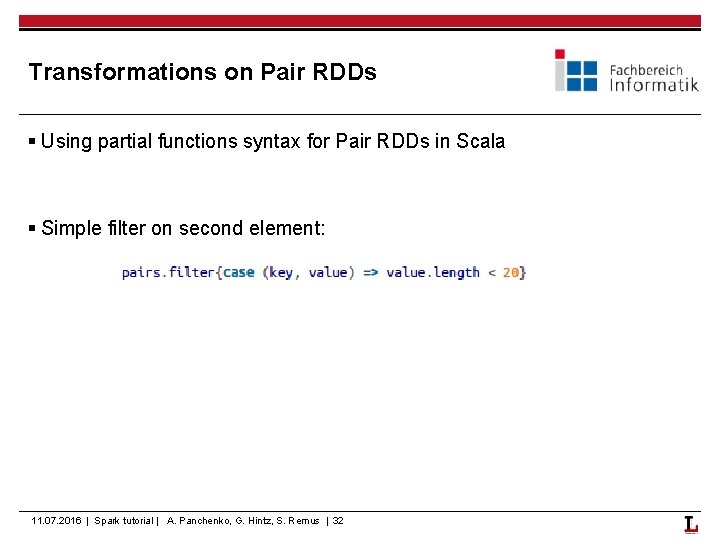 Transformations on Pair RDDs

Fachbereich Informatik

▪ Using partial functions syntax for Pair RDDs in Scala

▪ Simple filter on second element:

pairs.filter{case (key, value) => value.length < 20}

11.07.2016 | Spark tutorial | A. Panchenko, G. Hintz, S. Remus | 32